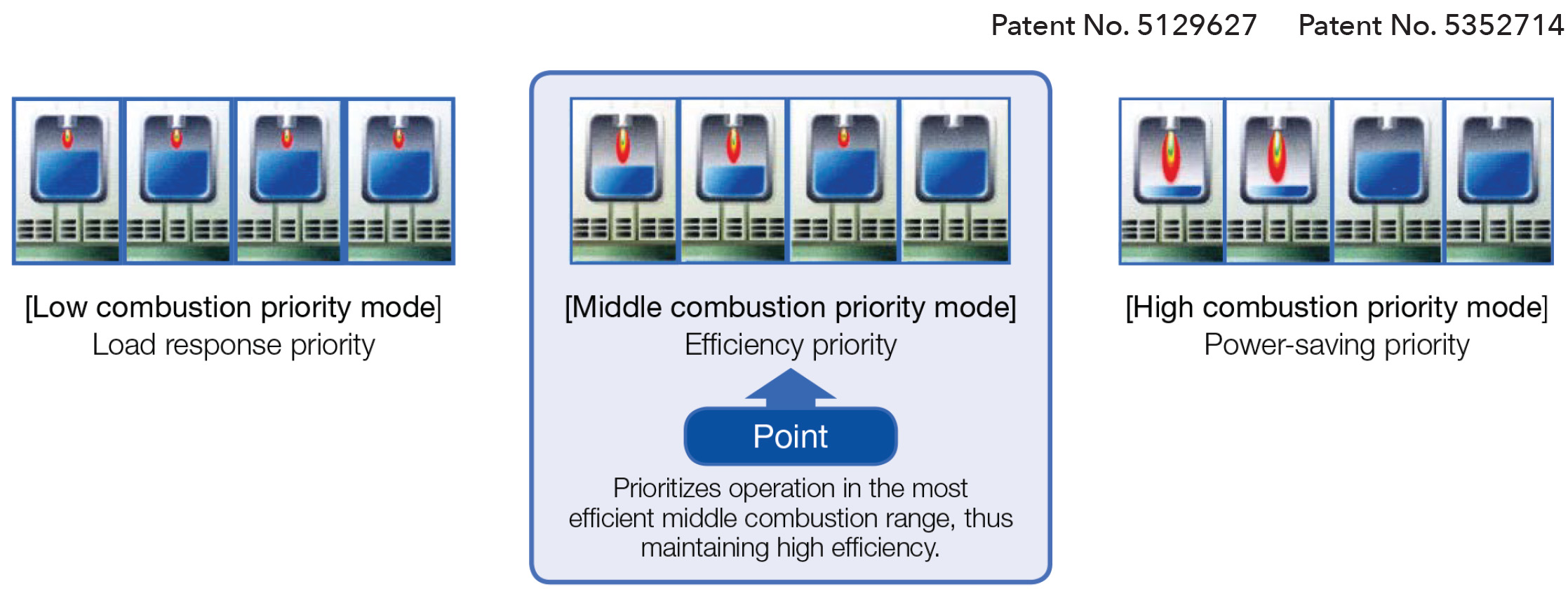 Patent No. 5129627 Patent No. 5352714

[Low combustion priority mode]
Load response priority

[Middle combustion priority mode]
Efficiency priority

Point

Prioritizes operation in the most efficient middle combustion range, thus maintaining high efficiency.

[High combustion priority mode]
Power-saving priority